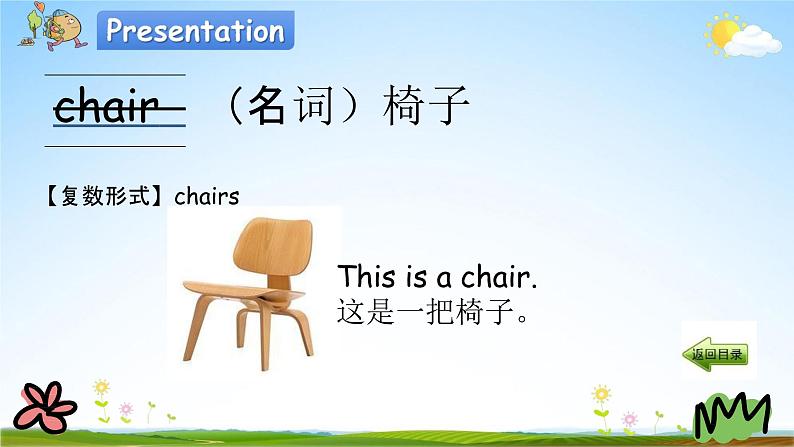 Presentation

chair （名词）椅子

【复数形式】chairs

This is a chair.
这是一把椅子。

返回目录